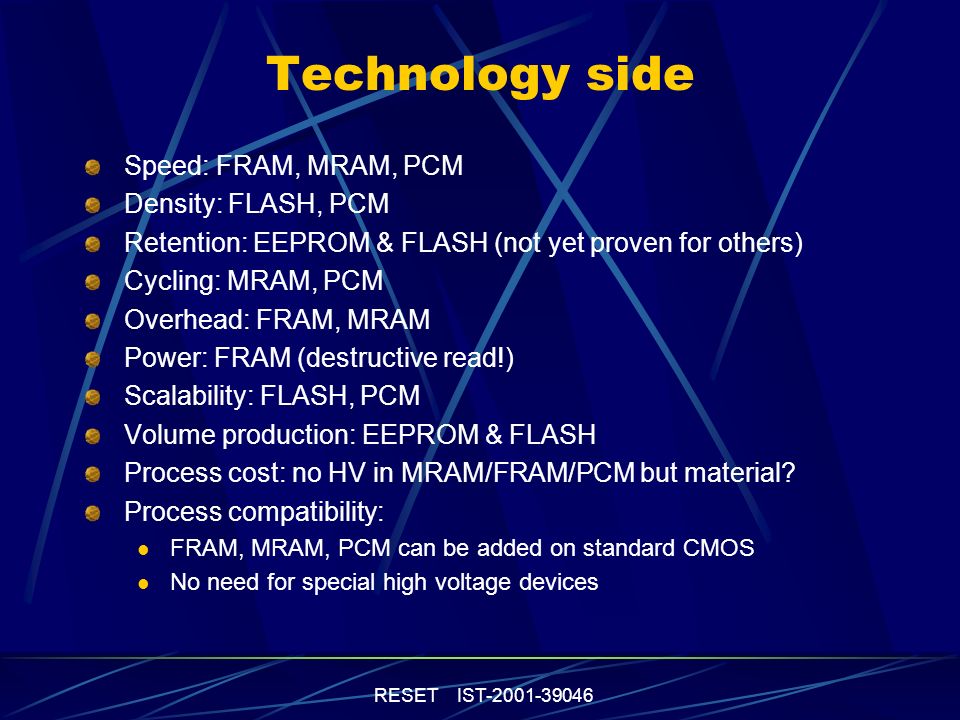 Technology side

Speed: FRAM, MRAM, PCM
Density: FLASH, PCM
Retention: EEPROM & FLASH (not yet proven for others)
Cycling: MRAM, PCM
Overhead: FRAM, MRAM
Power: FRAM (destructive read!)
Scalability: FLASH, PCM
Volume production: EEPROM & FLASH
Process cost: no HV in MRAM/FRAM/PCM but material?
Process compatibility:
FRAM, MRAM, PCM can be added on standard CMOS
No need for special high voltage devices

RESET IST-2001-39046